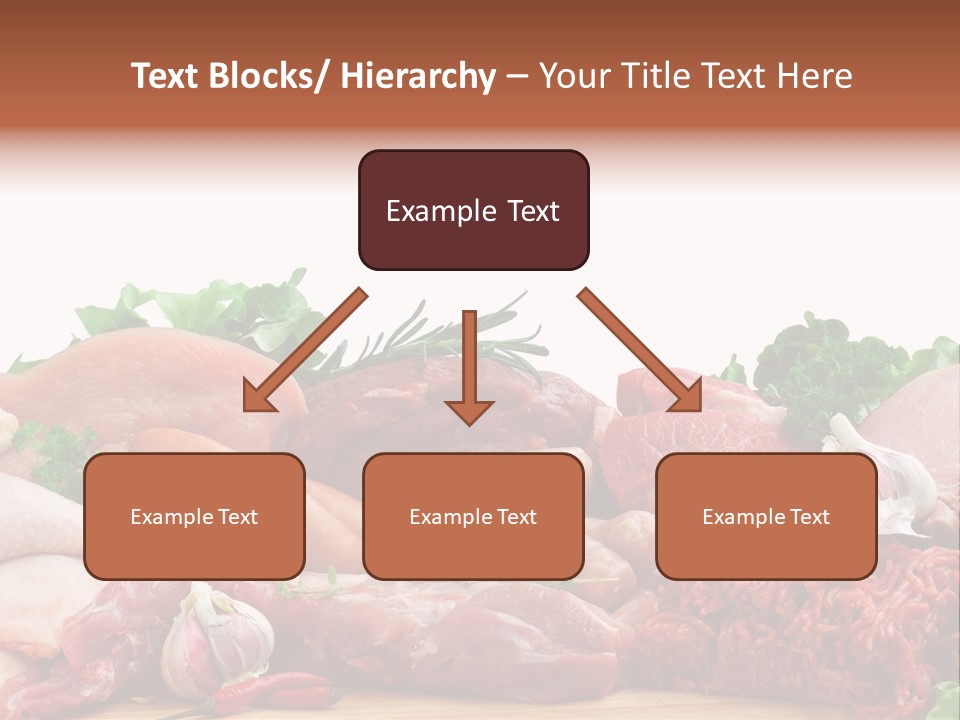 Text Blocks/ Hierarchy – Your Title Text Here

Example Text

Example Text

Example Text

Example Text